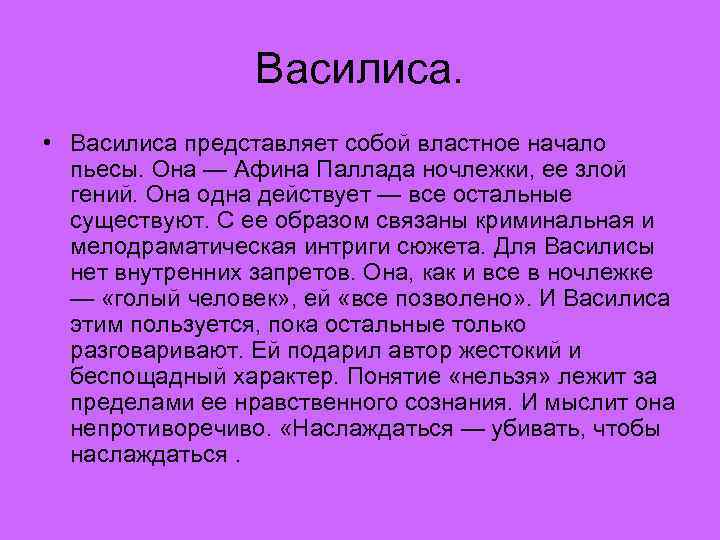 Василиса.

• Василиса представляет собой властное начало пьесы. Она — Афина Паллада ночлежки, ее злой гений. Она одна действует — все остальные существуют. С ее образом связаны криминальная и мелодраматическая интриги сюжета. Для Василисы нет внутренних запретов. Она, как и все в ночлежке — «голый человек», ей «все позволено». И Василиса этим пользуется, пока остальные только разговаривают. Ей подарил автор жестокий и беспощадный характер. Понятие «нельзя» лежит за пределами ее нравственного сознания. И мыслит она непротиворечиво. «Наслаждаться — убивать, чтобы наслаждаться .